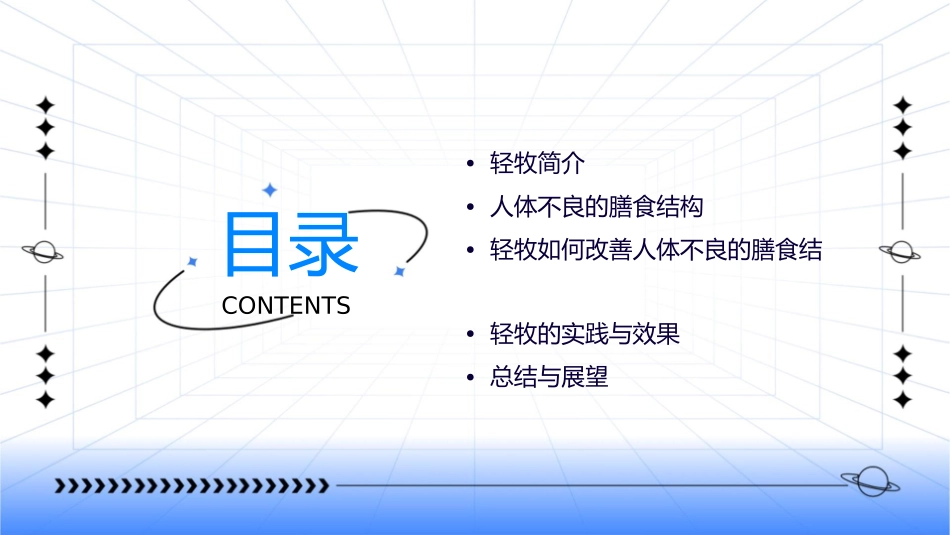 目录
CONTENTS

• 轻牧简介
• 人体不良的膳食结构
• 轻牧如何改善人体不良的膳食结

• 轻牧的实践与效果
• 总结与展望